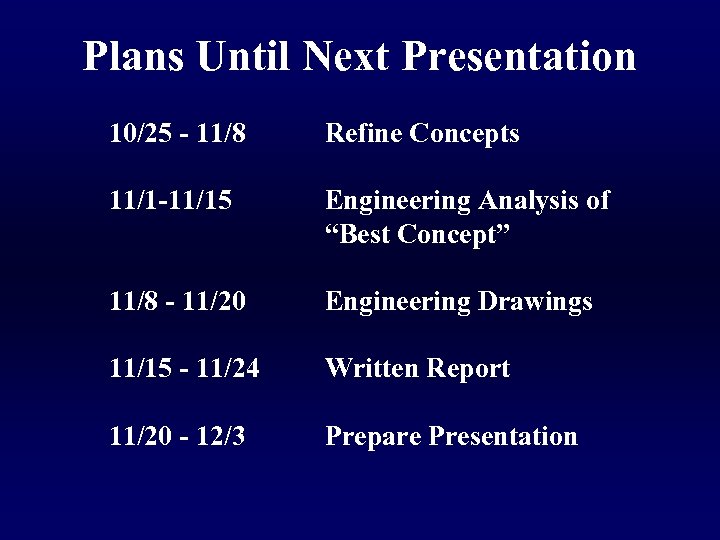 Plans Until Next Presentation

10/25 - 11/8 Refine Concepts

11/1-11/15 Engineering Analysis of "Best Concept"

11/8 - 11/20 Engineering Drawings

11/15 - 11/24 Written Report

11/20 - 12/3 Prepare Presentation